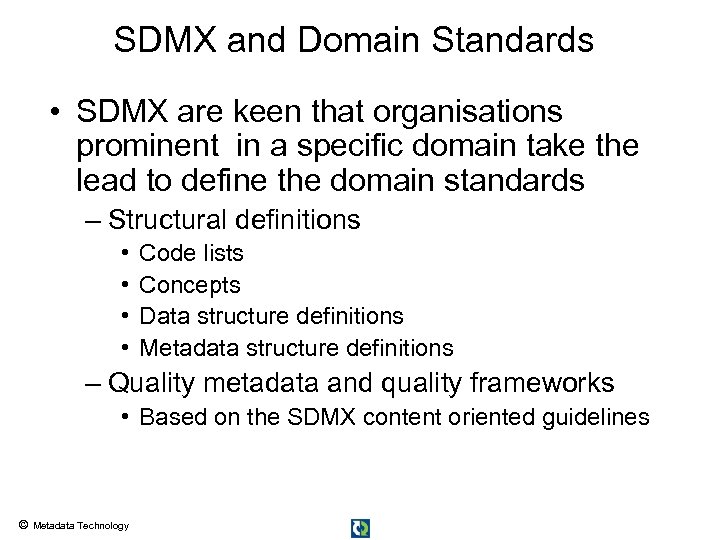 SDMX and Domain Standards

• SDMX are keen that organisations prominent in a specific domain take the lead to define the domain standards

– Structural definitions

• Code lists
• Concepts
• Data structure definitions
• Metadata structure definitions

– Quality metadata and quality frameworks

• Based on the SDMX content oriented guidelines

© Metadata Technology